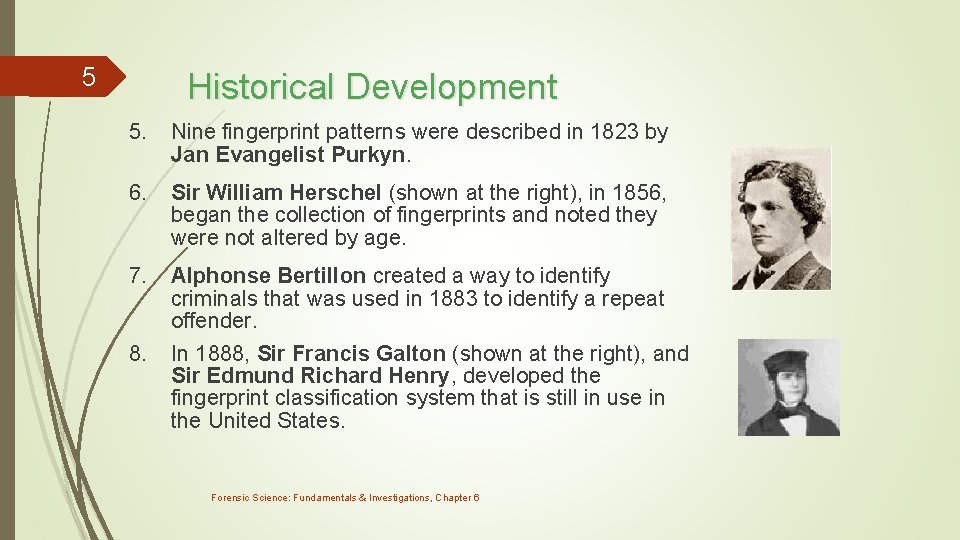 5

Historical Development

5. Nine fingerprint patterns were described in 1823 by Jan Evangelist Purkyn.

6. Sir William Herschel (shown at the right), in 1856, began the collection of fingerprints and noted they were not altered by age.

7. Alphonse Bertillon created a way to identify criminals that was used in 1883 to identify a repeat offender.

8. In 1888, Sir Francis Galton (shown at the right), and Sir Edmund Richard Henry, developed the fingerprint classification system that is still in use in the United States.

Forensic Science: Fundamentals & Investigations, Chapter 6